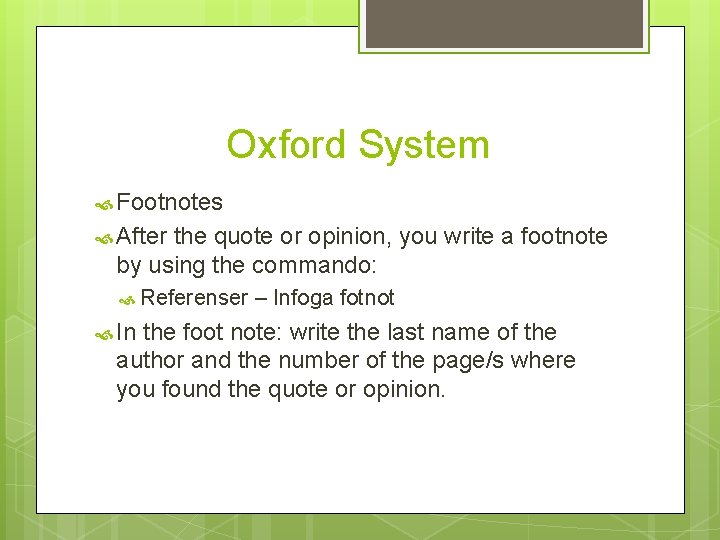 Oxford System

Footnotes

After the quote or opinion, you write a footnote by using the commando:

Referenser – Infoga fotnot

In the foot note: write the last name of the author and the number of the page/s where you found the quote or opinion.